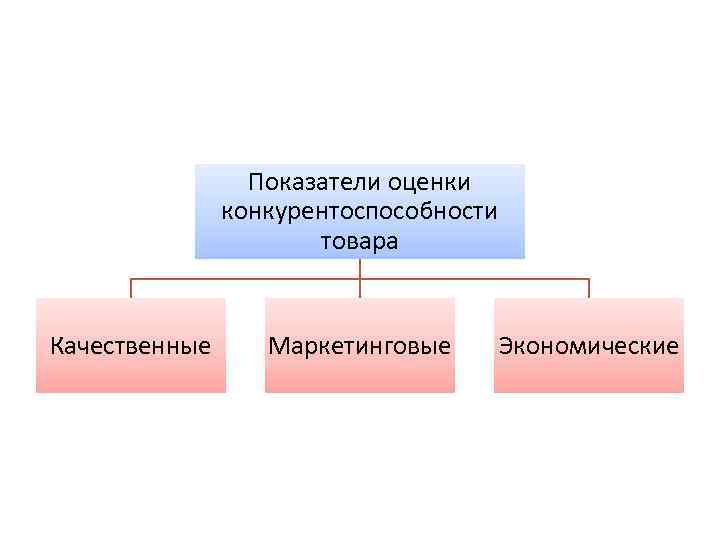 Показатели оценки конкурентоспособности товара

Качественные

Маркетинговые

Экономические